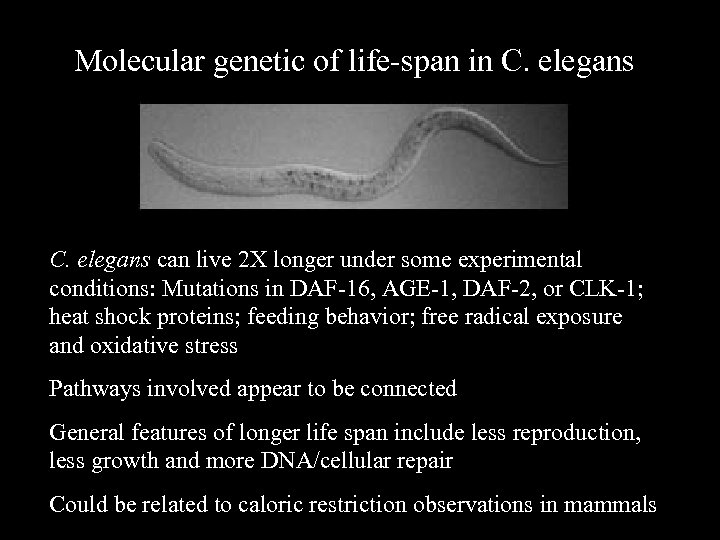 Molecular genetic of life-span in C. elegans

C. elegans can live 2X longer under some experimental conditions: Mutations in DAF-16, AGE-1, DAF-2, or CLK-1; heat shock proteins; feeding behavior; free radical exposure and oxidative stress

Pathways involved appear to be connected

General features of longer life span include less reproduction, less growth and more DNA/cellular repair

Could be related to caloric restriction observations in mammals